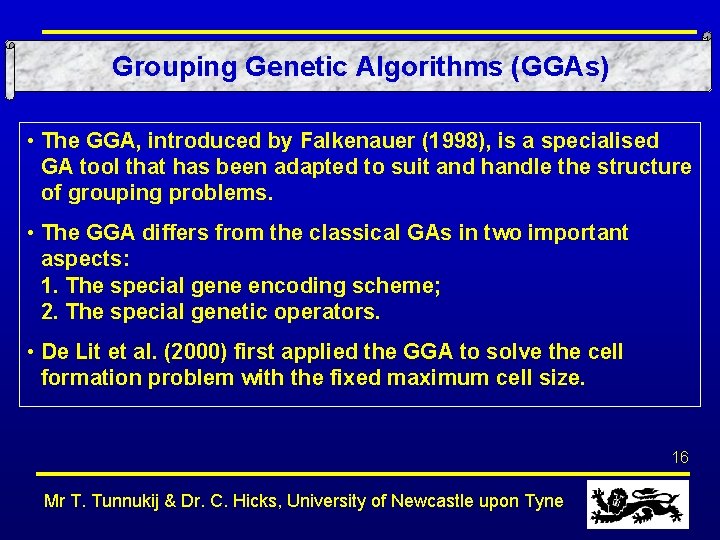 Grouping Genetic Algorithms (GGAs)

• The GGA, introduced by Falkenauer (1998), is a specialised GA tool that has been adapted to suit and handle the structure of grouping problems.

• The GGA differs from the classical GAs in two important aspects:
1. The special gene encoding scheme;
2. The special genetic operators.

• De Lit et al. (2000) first applied the GGA to solve the cell formation problem with the fixed maximum cell size.

16

Mr T. Tunnukij & Dr. C. Hicks, University of Newcastle upon Tyne